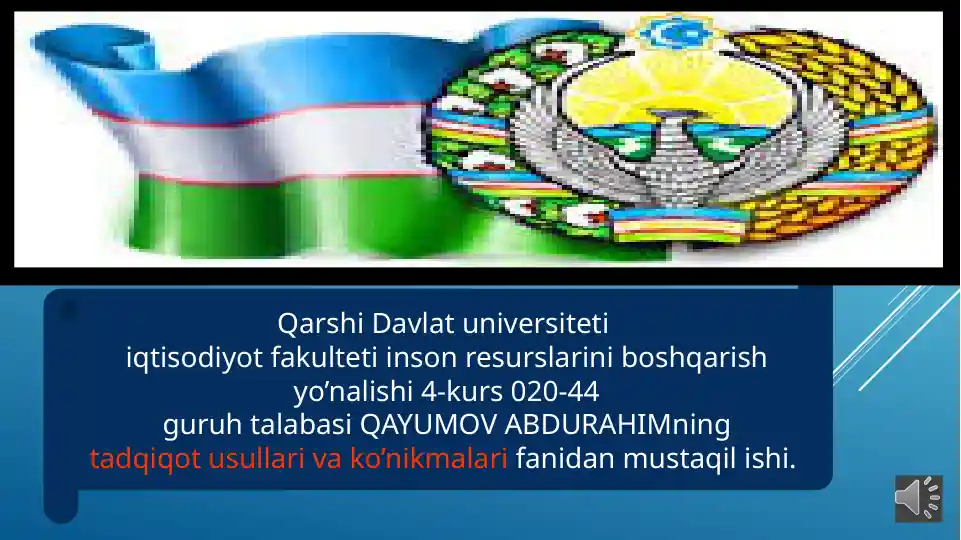 Qarshi Davlat universiteti
iqtisodiyot fakulteti inson resurslarini boshqarish yo’nalishi 4-kurs 020-44
guruh talabasi QAYUMOV ABDURAHIMning tadqiqot usullari va ko’nikmalari fanidan mustaqil ishi.